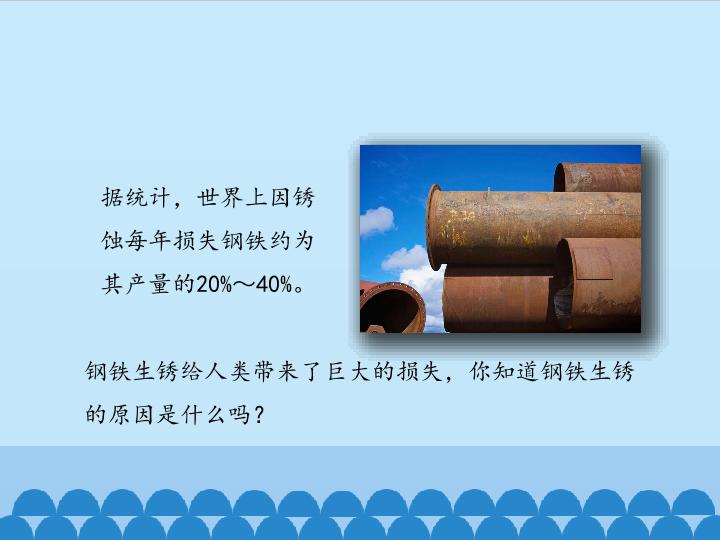 据统计，世界上因锈蚀每年损失钢铁约为其产量的20%～40%。

钢铁生锈给人类带来了巨大的损失，你知道钢铁生锈的原因是什么吗？